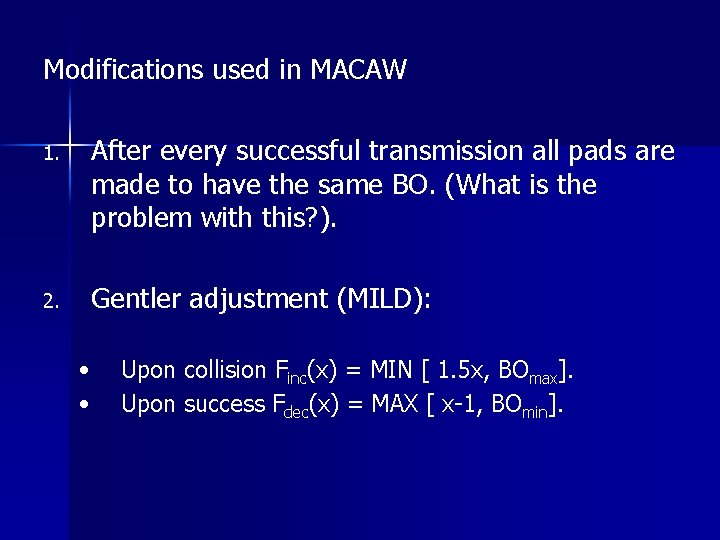 Modifications used in MACAW

1. After every successful transmission all pads are made to have the same BO. (What is the problem with this?).

2. Gentler adjustment (MILD):

• Upon collision $F_{inc}(x)$ = MIN [ 1.5x, $BO_{max}$].
• Upon success $F_{dec}(x)$ = MAX [ x-1, $BO_{min}$].